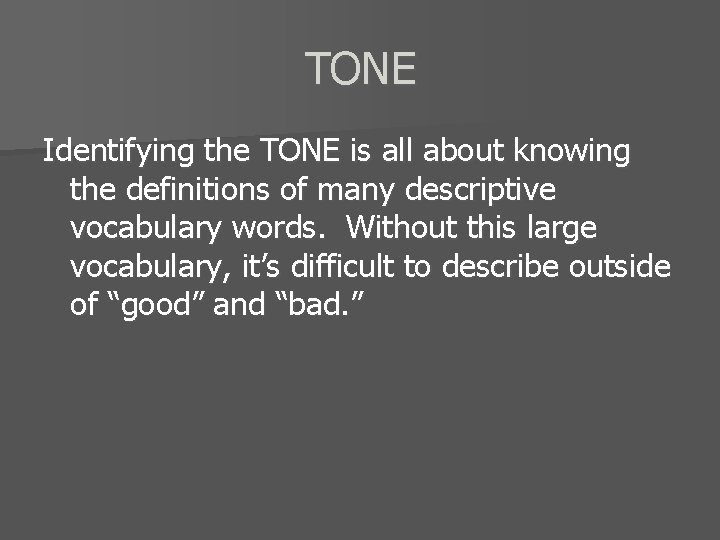 TONE

Identifying the TONE is all about knowing the definitions of many descriptive vocabulary words. Without this large vocabulary, it’s difficult to describe outside of “good” and “bad.”